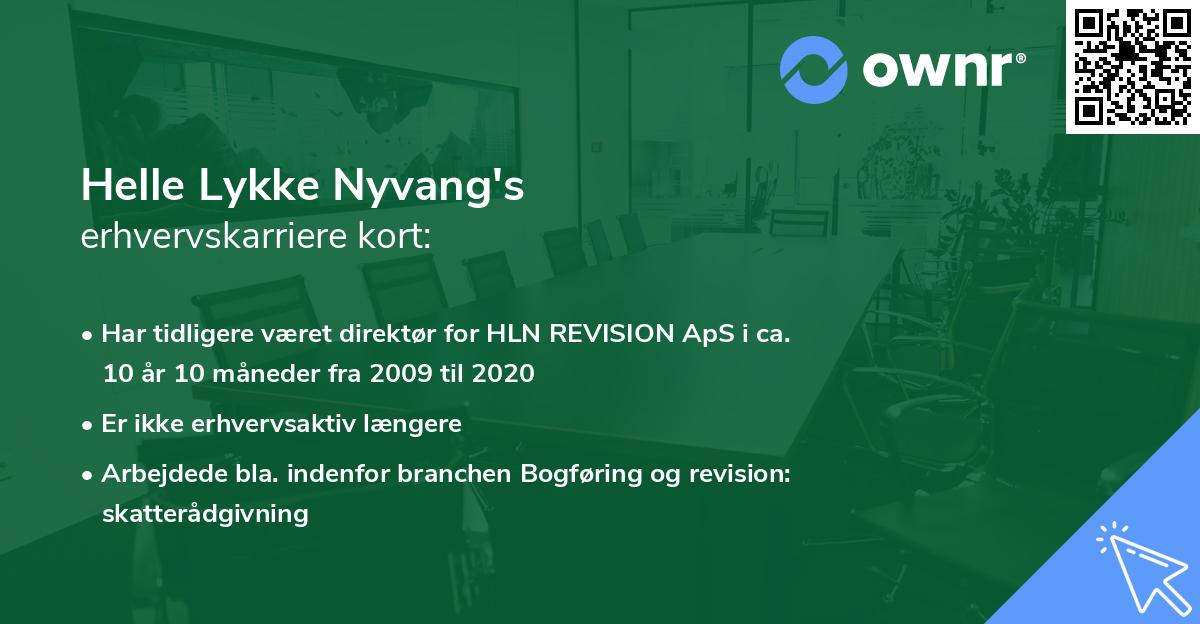 ownr®

Helle Lykke Nyvang's
erhvervskarriere kort:

• Har tidligere været direktør for HLN REVISION ApS i ca. 10 år 10 måneder fra 2009 til 2020

• Er ikke erhvervsaktiv længere

• Arbejdede bla. indenfor branchen Bogføring og revision: skatterådgivning